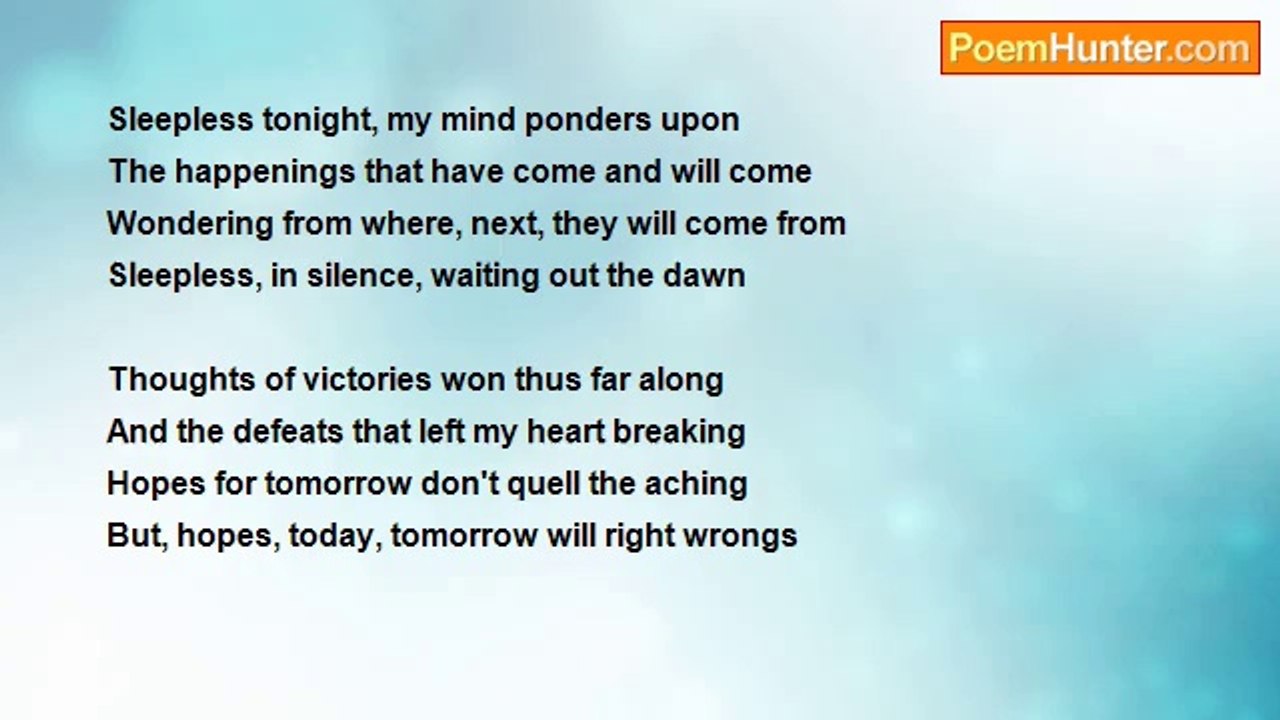 PoemHunter.com

Sleepless tonight, my mind ponders upon
The happenings that have come and will come
Wondering from where, next, they will come from
Sleepless, in silence, waiting out the dawn

Thoughts of victories won thus far along
And the defeats that left my heart breaking
Hopes for tomorrow don't quell the aching
But, hopes, today, tomorrow will right wrongs